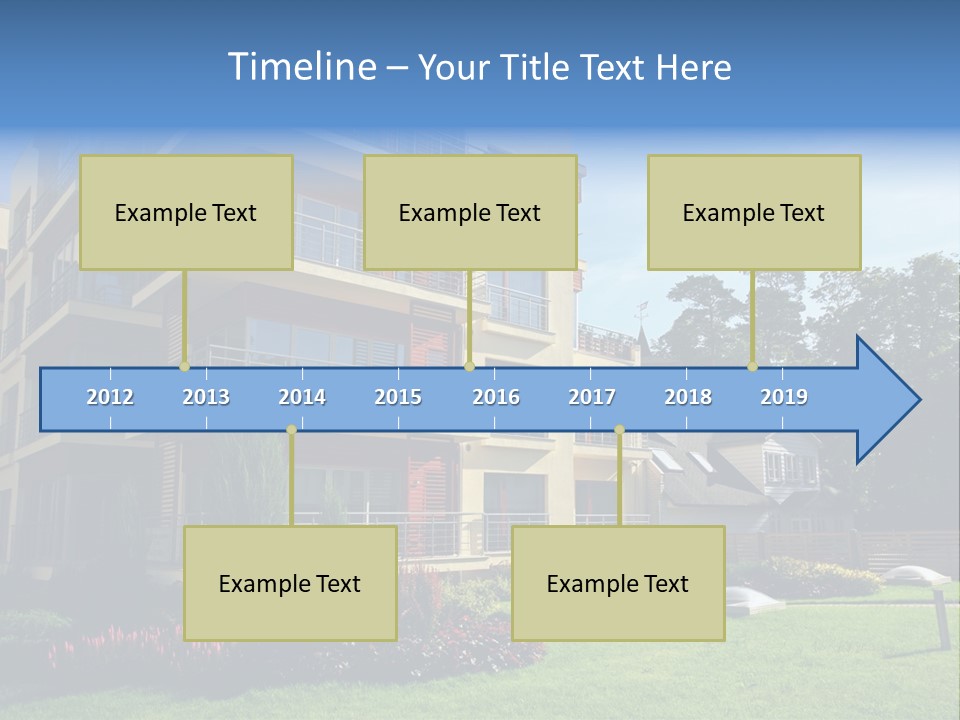 Timeline – Your Title Text Here

Example Text

Example Text

Example Text

2012 2013 2014 2015 2016 2017 2018 2019

Example Text

Example Text